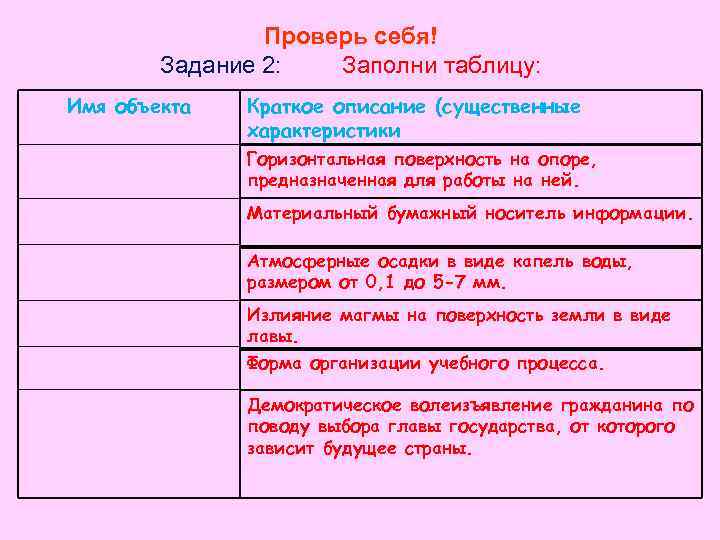 Проверь себя!
Задание 2: Заполни таблицу:

| Имя объекта | Краткое описание (существенные характеристики |
|---|---|
| | Горизонтальная поверхность на опоре, предназначенная для работы на ней. |
| | Материальный бумажный носитель информации. |
| | Атмосферные осадки в виде капель воды, размером от 0,1 до 5-7 мм. |
| | Излияние магмы на поверхность земли в виде лавы. |
| | Форма организации учебного процесса. |
| | Демократическое волеизъявление гражданина по поводу выбора главы государства, от которого зависит будущее страны. |